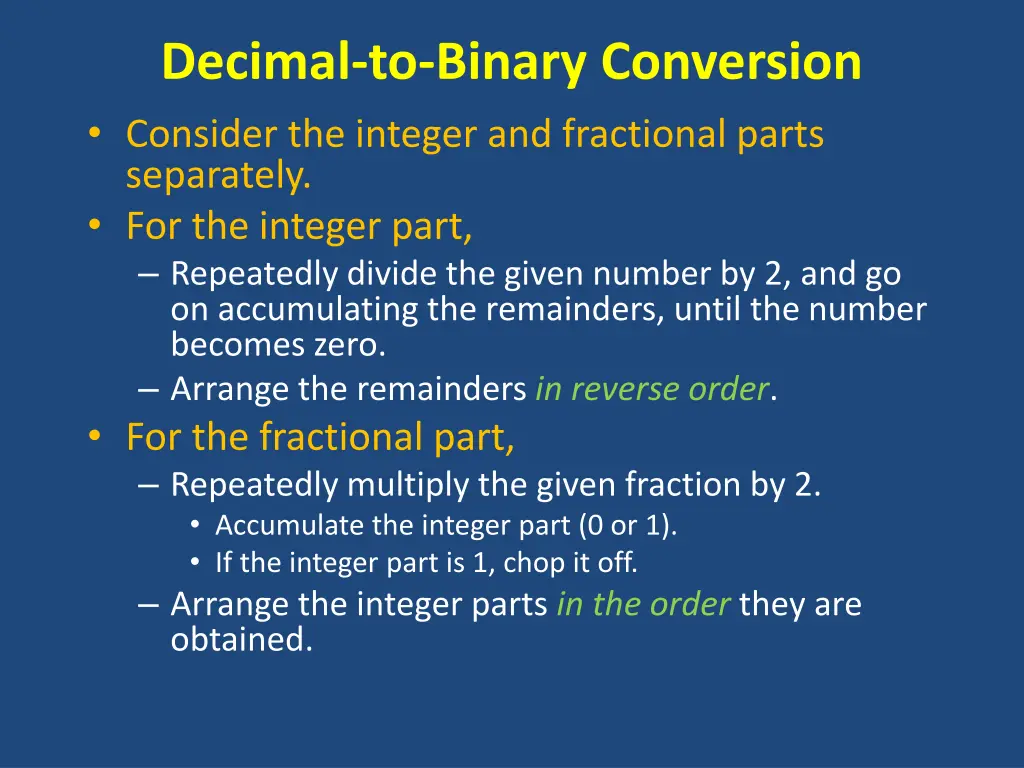 Decimal-to-Binary Conversion

• Consider the integer and fractional parts separately.
• For the integer part,
– Repeatedly divide the given number by 2, and go on accumulating the remainders, until the number becomes zero.
– Arrange the remainders in reverse order.
• For the fractional part,
– Repeatedly multiply the given fraction by 2.
• Accumulate the integer part (0 or 1).
• If the integer part is 1, chop it off.
– Arrange the integer parts in the order they are obtained.